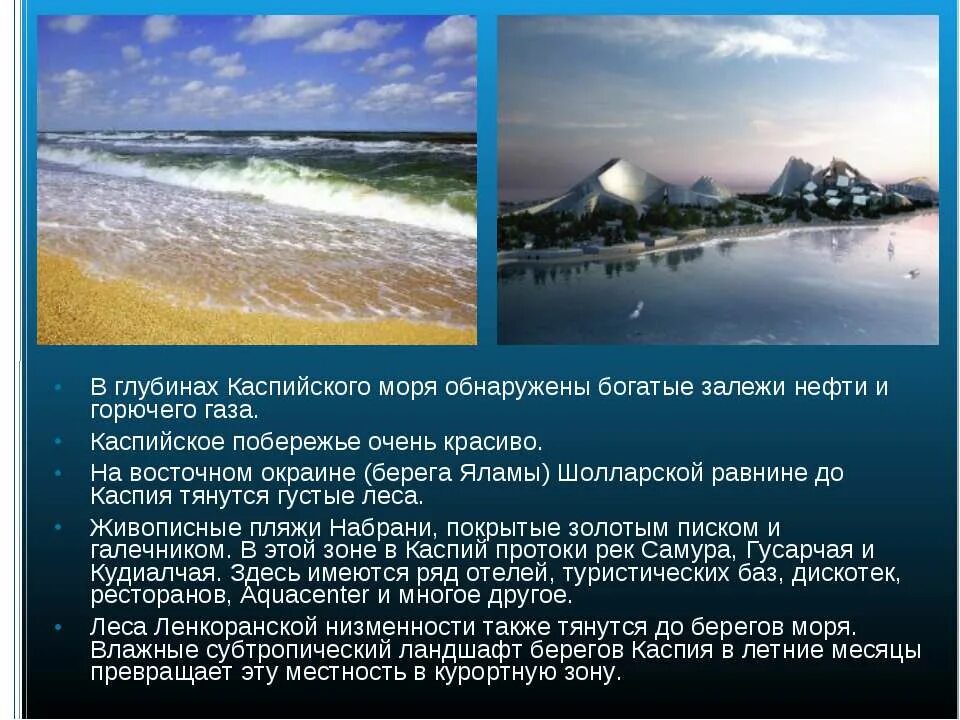 • В глубинах Каспийского моря обнаружены богатые залежи нефти и горючего газа.

• Каспийское побережье очень красиво.

• На восточном окраине (берега Яламы) Шолларской равнине до Каспия тянутся густые леса.

• Живописные пляжи Набрани, покрытые золотым писком и галечником. В этой зоне в Каспий протоки рек Самура, Гусарчая и Кудиалчая. Здесь имеются ряд отелей, туристических баз, дискотек, ресторанов, Aquacenter и многое другое.

• Леса Ленкоранской низменности также тянутся до берегов моря. Влажные субтропический ландшафт берегов Каспия в летние месяцы превращает эту местность в курортную зону.